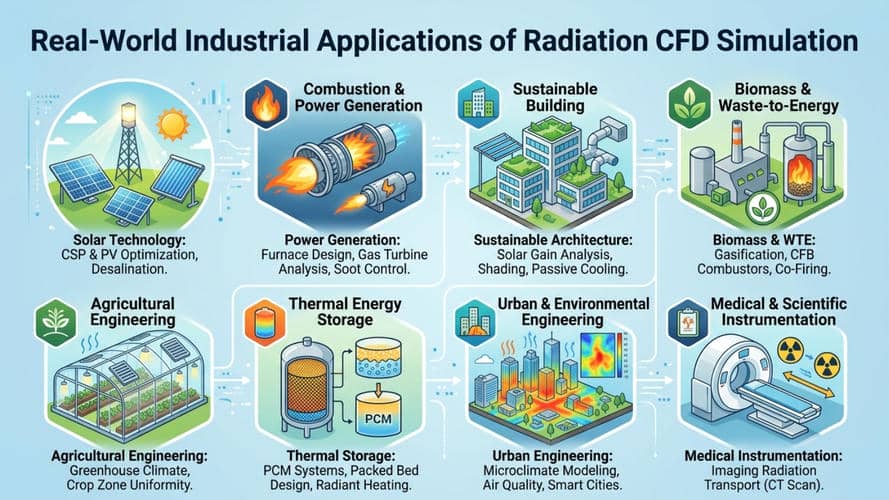 Real-World Industrial Applications of Radiation CFD Simulation

Solar Technology: CSP & PV Optimization, Desalination.

Combustion & Power Generation

Power Generation: Furnace Design, Gas Turbine Analysis, Soot Control.

Sustainable Building

Sustainable Architecture: Solar Gain Analysis, Shading, Passive Cooling.

Biomass & Waste-to-Energy

Biomass & WTE: Gasification, CFB Combustors, Co-Firing.

Agricultural Engineering

Agricultural Engineering: Greenhouse Climate, Crop Zone Uniformity.

Thermal Energy Storage

PCM

Thermal Storage: PCM Systems, Packed Bed Design, Radiant Heating.

Urban & Environmental Engineering

Urban Engineering: Microclimate Modeling, Air Quality, Smart Cities.

Medical & Scientific Instrumentation

Medical Instrumentation: Imaging Radiation Transport (CT Scan).